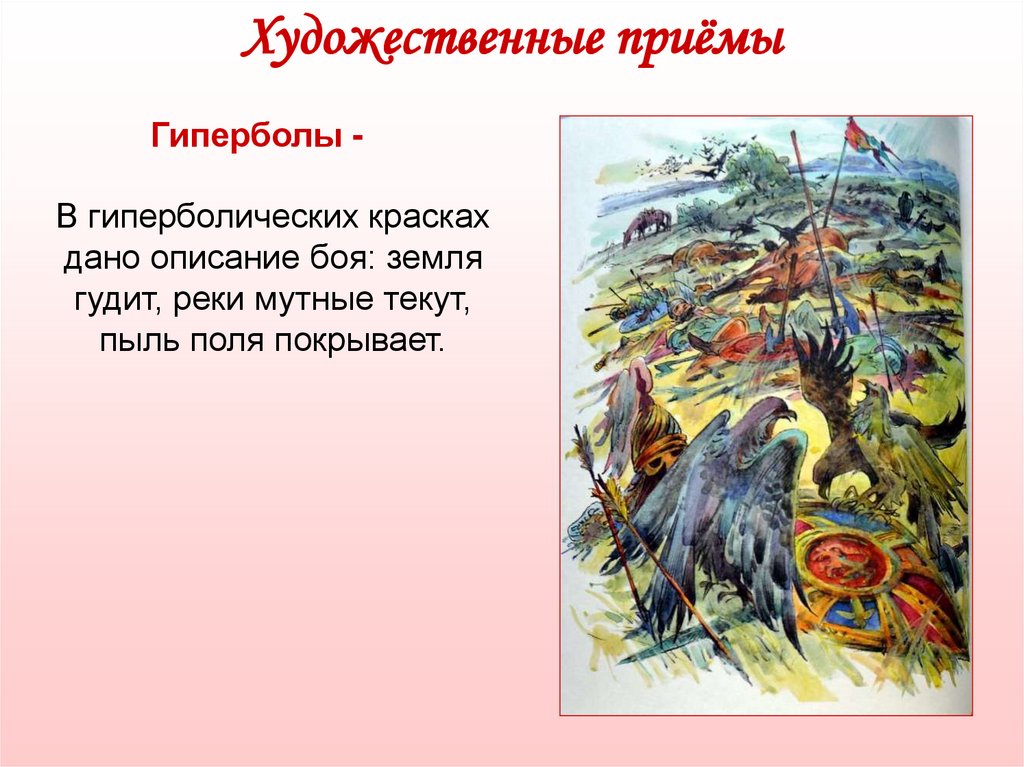 Художественные приёмы

Гиперболы -

В гиперболических красках дано описание боя: земля гудит, реки мутные текут, пыль поля покрывает.